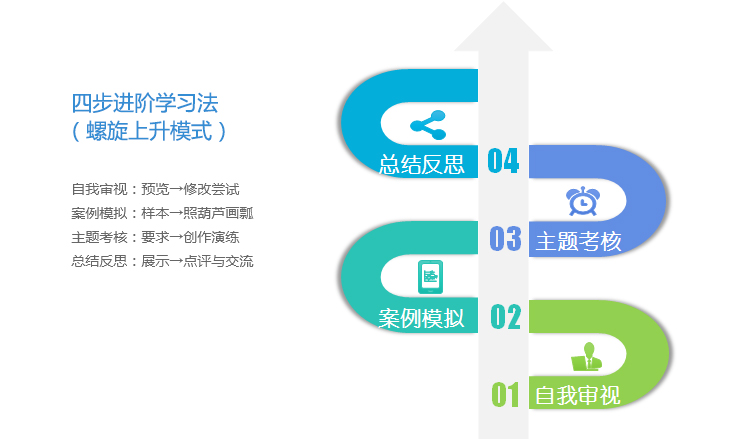 四步进阶学习法
（螺旋上升模式）

自我审视：预览→修改尝试
案例模拟：样本→照葫芦画瓢
主题考核：要求→创作演练
总结反思：展示→点评与交流

总结反思 04
03 主题考核
案例模拟 02
01 自我审视